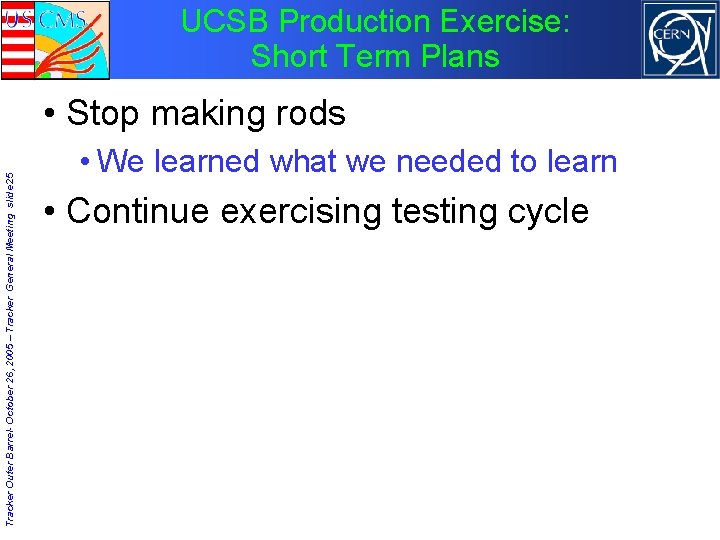 US CMS

UCSB Production Exercise: Short Term Plans

CERN

• Stop making rods
  • We learned what we needed to learn
• Continue exercising testing cycle

Tracker Outer Barrel- October 26, 2005 – Tracker General Meeting slide25